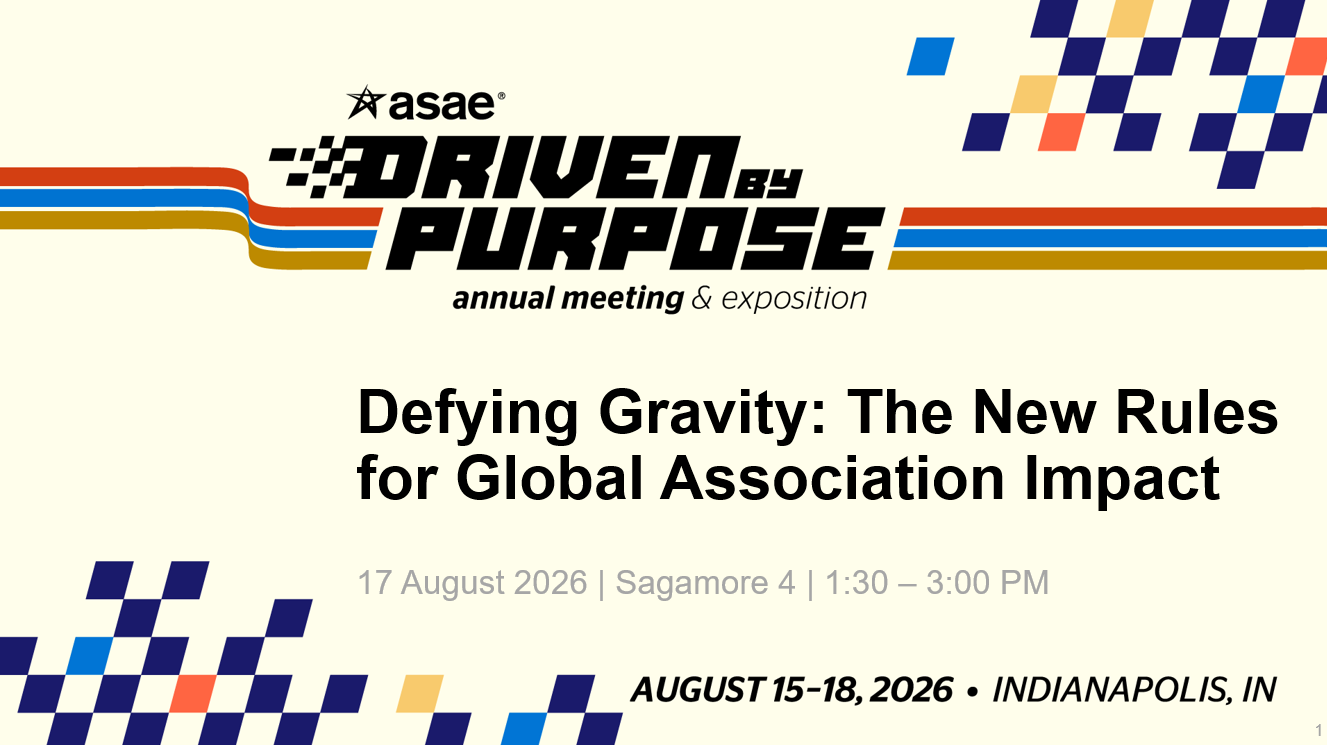 asae®

DRIVEN BY PURPOSE

annual meeting & exposition

Defying Gravity: The New Rules for Global Association Impact

17 August 2026 | Sagamore 4 | 1:30 – 3:00 PM

AUGUST 15-18, 2026 • INDIANAPOLIS, IN

1